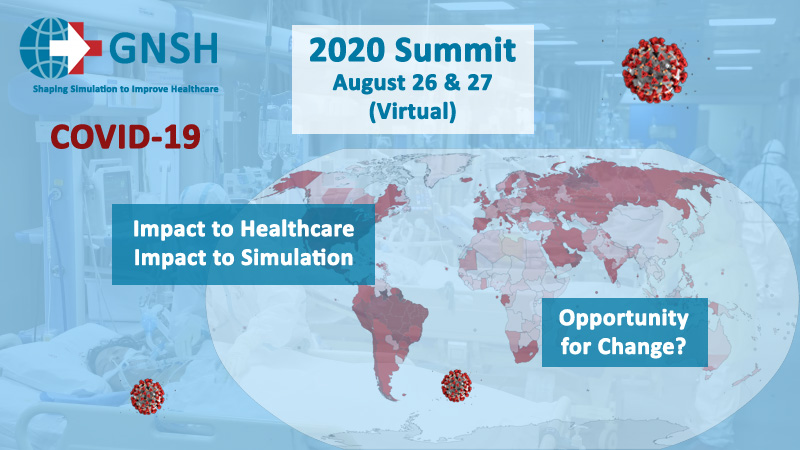 GNSH
Shaping Simulation to Improve Healthcare

2020 Summit
August 26 & 27
(Virtual)

COVID-19

Impact to Healthcare
Impact to Simulation

Opportunity for Change?